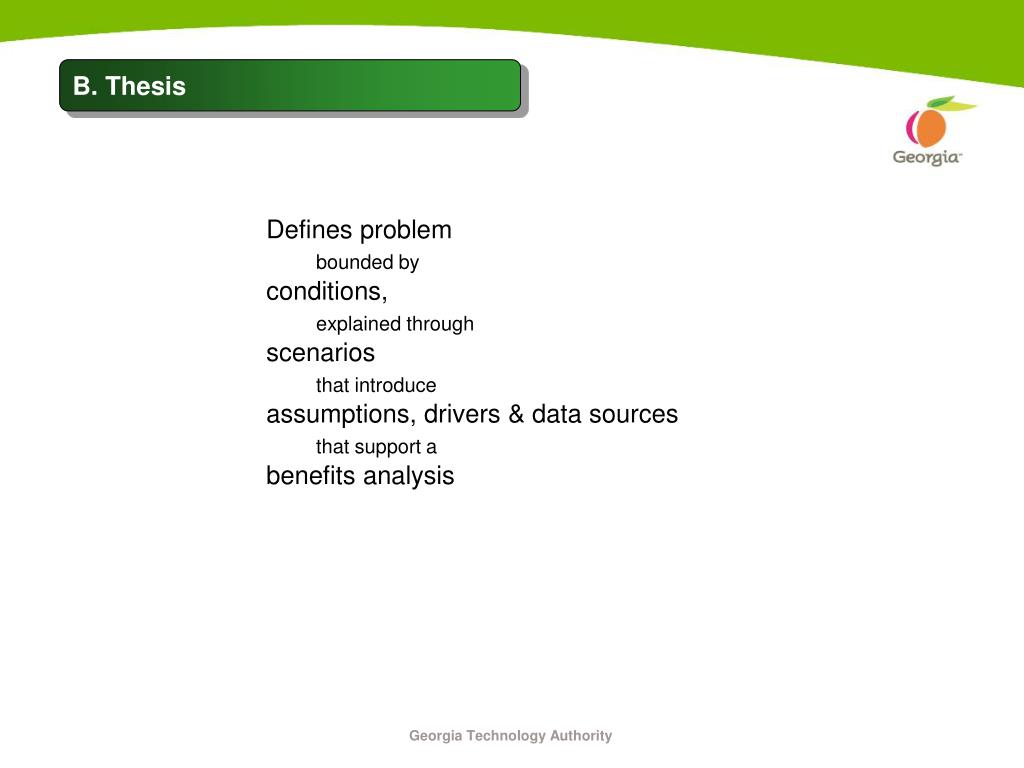 B. Thesis

Georgia

Defines problem
bounded by
conditions,
explained through
scenarios
that introduce
assumptions, drivers & data sources
that support a
benefits analysis

Georgia Technology Authority